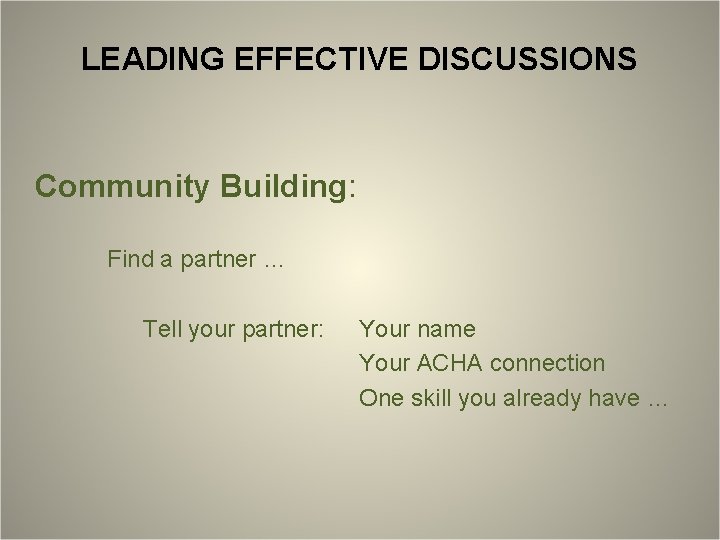 LEADING EFFECTIVE DISCUSSIONS

Community Building:

Find a partner …

Tell your partner: Your name
Your ACHA connection
One skill you already have …